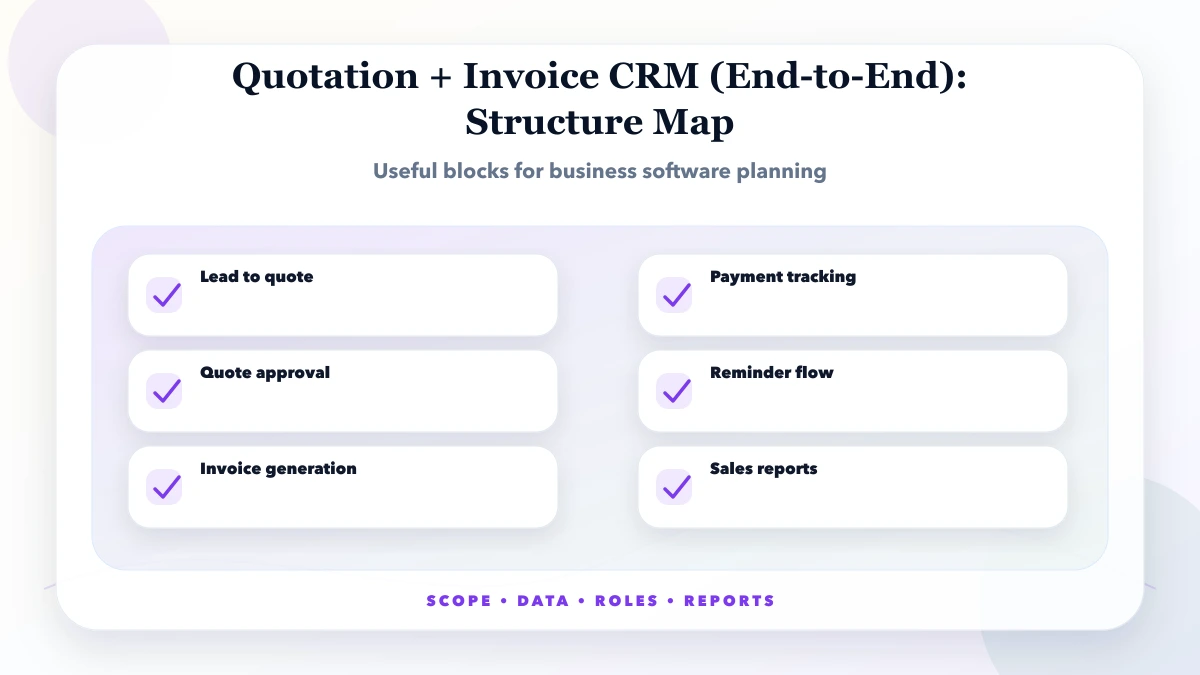 Quotation + Invoice CRM (End-to-End): Structure Map

Useful blocks for business software planning

Lead to quote

Quote approval

Invoice generation

Payment tracking

Reminder flow

Sales reports

SCOPE • DATA • ROLES • REPORTS